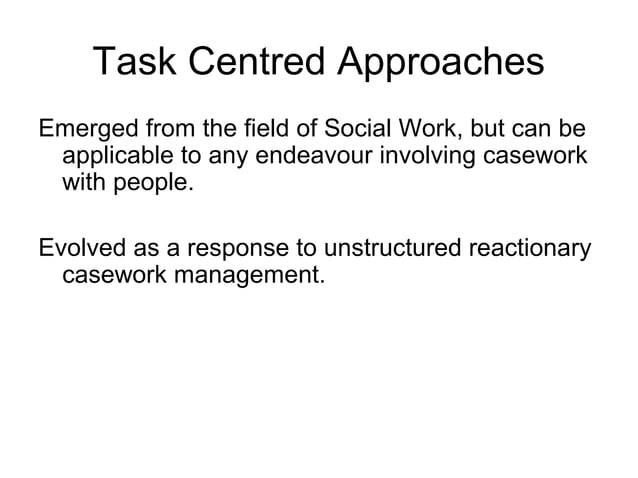 Task Centred Approaches

Emerged from the field of Social Work, but can be applicable to any endeavour involving casework with people.

Evolved as a response to unstructured reactionary casework management.